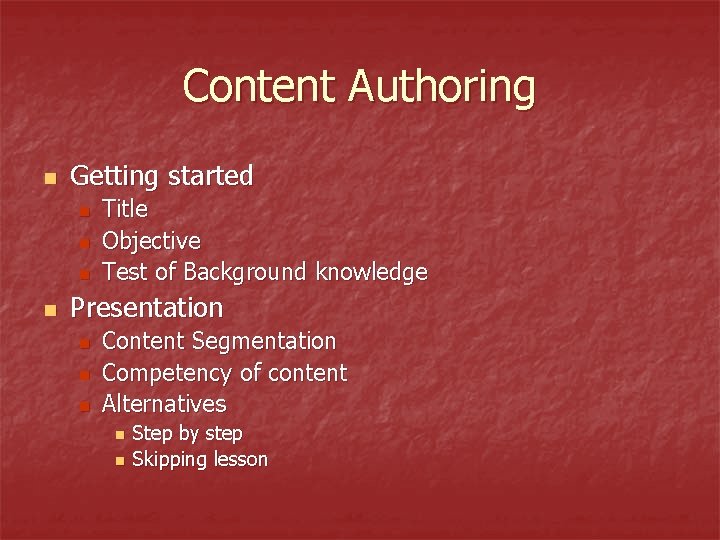 Content Authoring

- Getting started
  - Title
  - Objective
  - Test of Background knowledge
- Presentation
  - Content Segmentation
  - Competency of content
  - Alternatives
    - Step by step
    - Skipping lesson